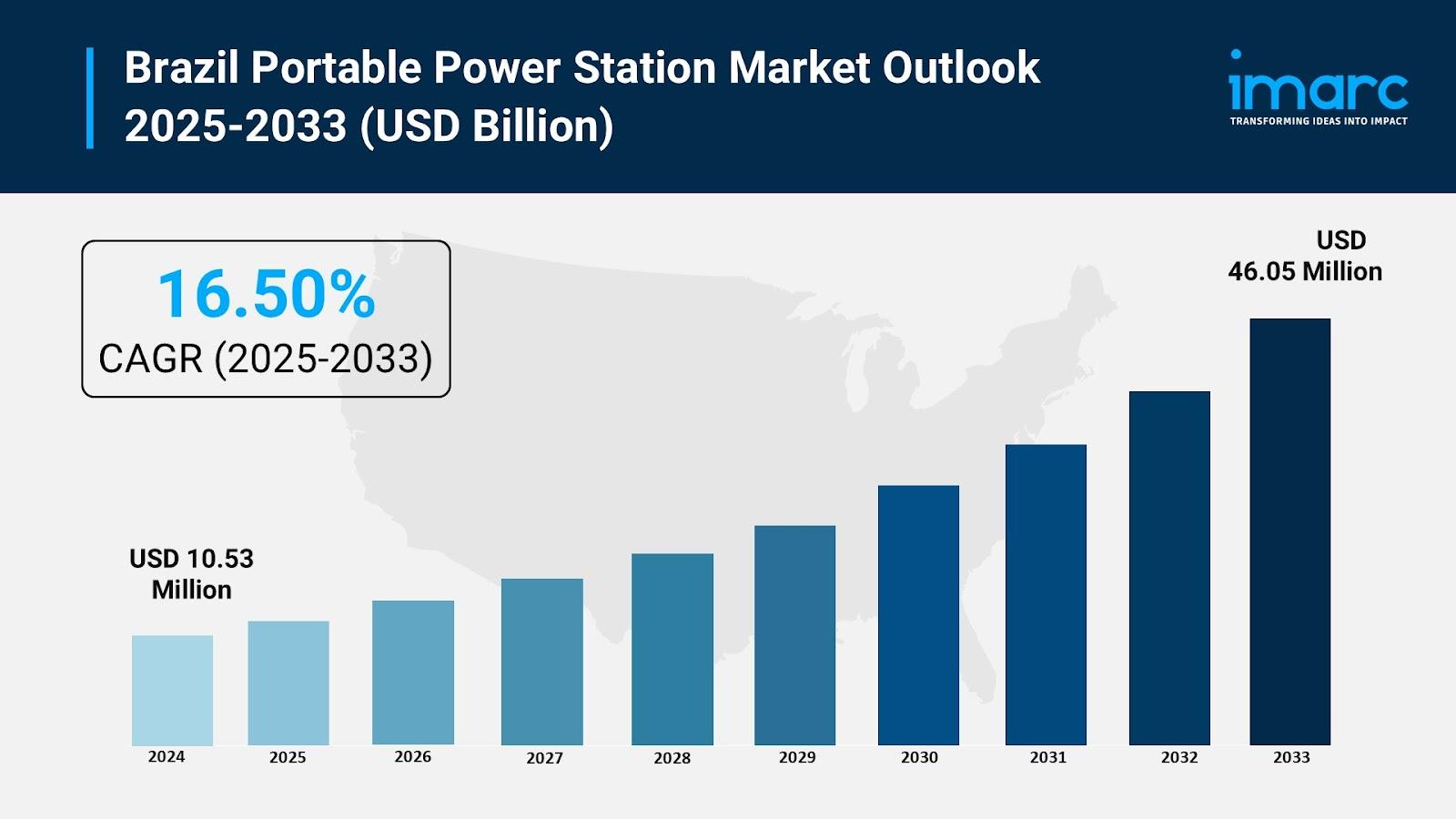 Brazil Portable Power Station Market Outlook 2025-2033 (USD Billion)

imarc
TRANSFORMING IDEAS INTO IMPACT

16.50%
CAGR (2025-2033)

USD 46.05 Million

USD 10.53 Million

2024
2025
2026
2027
2028
2029
2030
2031
2032
2033